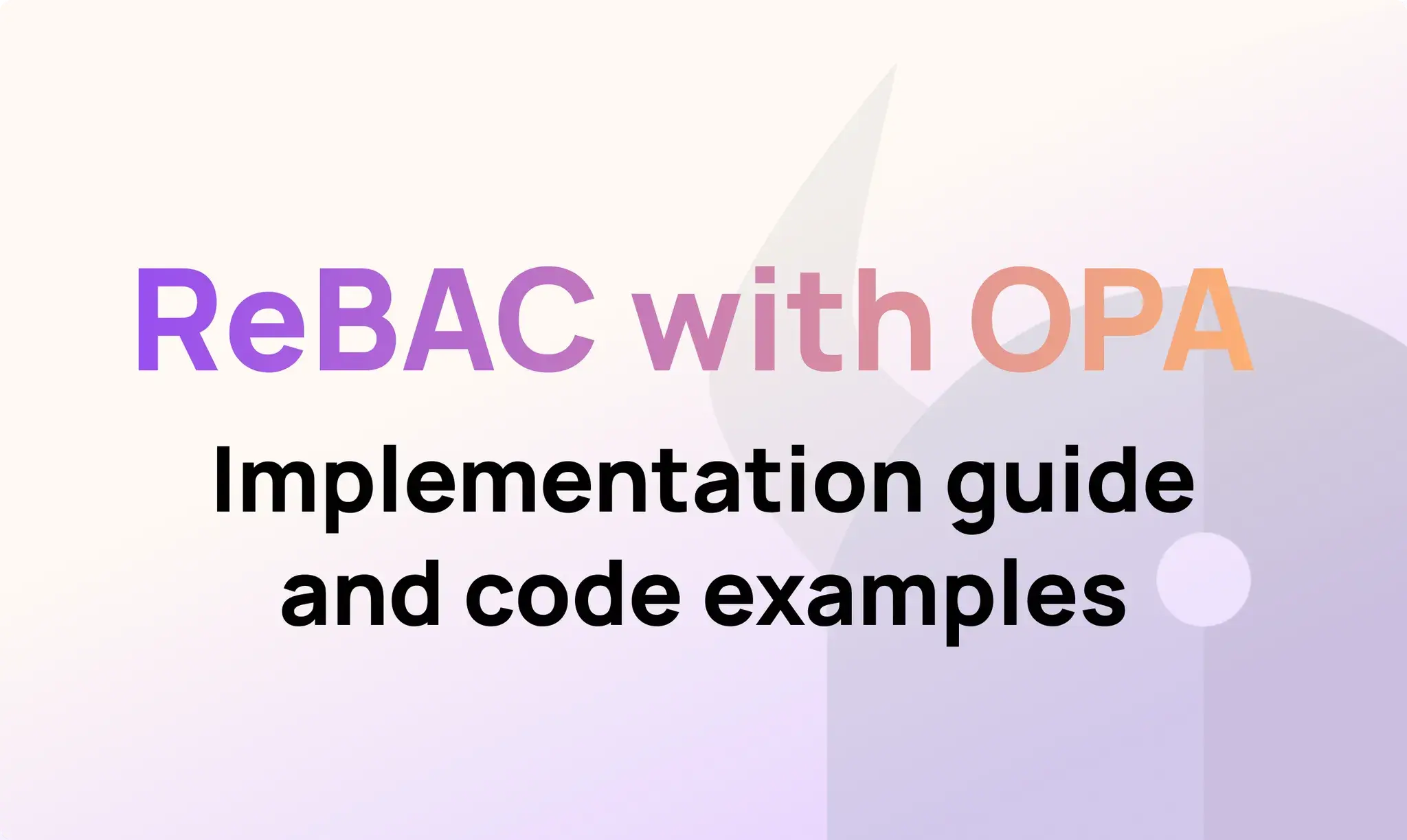 ReBAC with OPA

Implementation guide and code examples